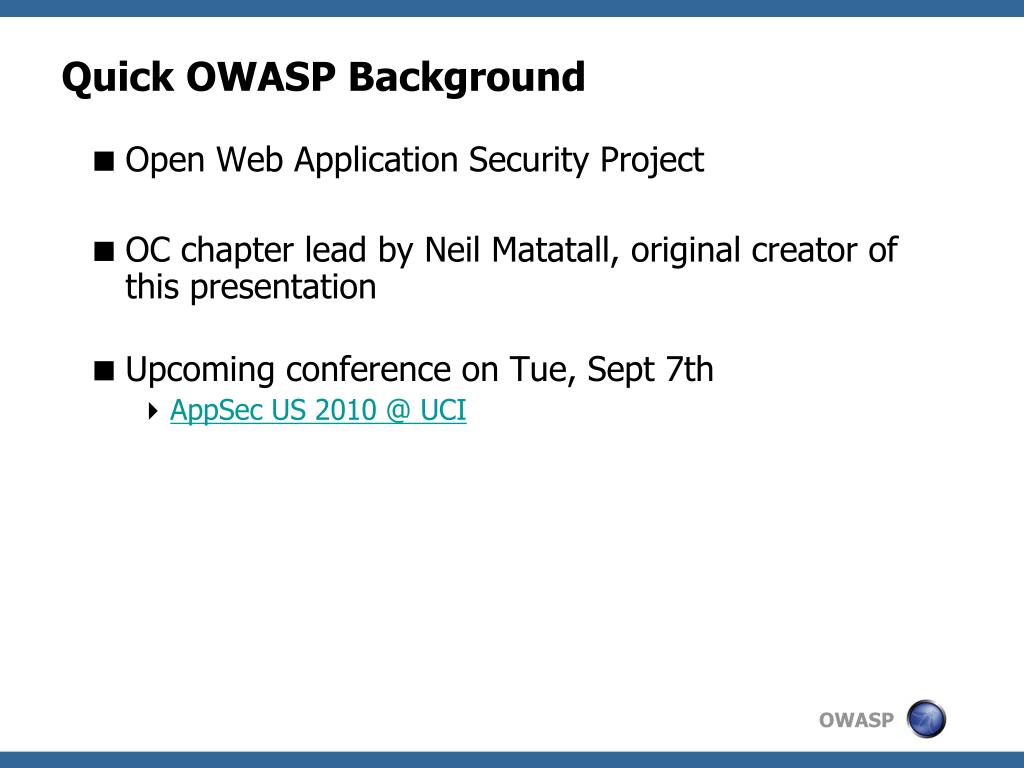 Quick OWASP Background

Open Web Application Security Project

OC chapter lead by Neil Matatall, original creator of this presentation

Upcoming conference on Tue, Sept 7th

AppSec US 2010 @ UCI

OWASP